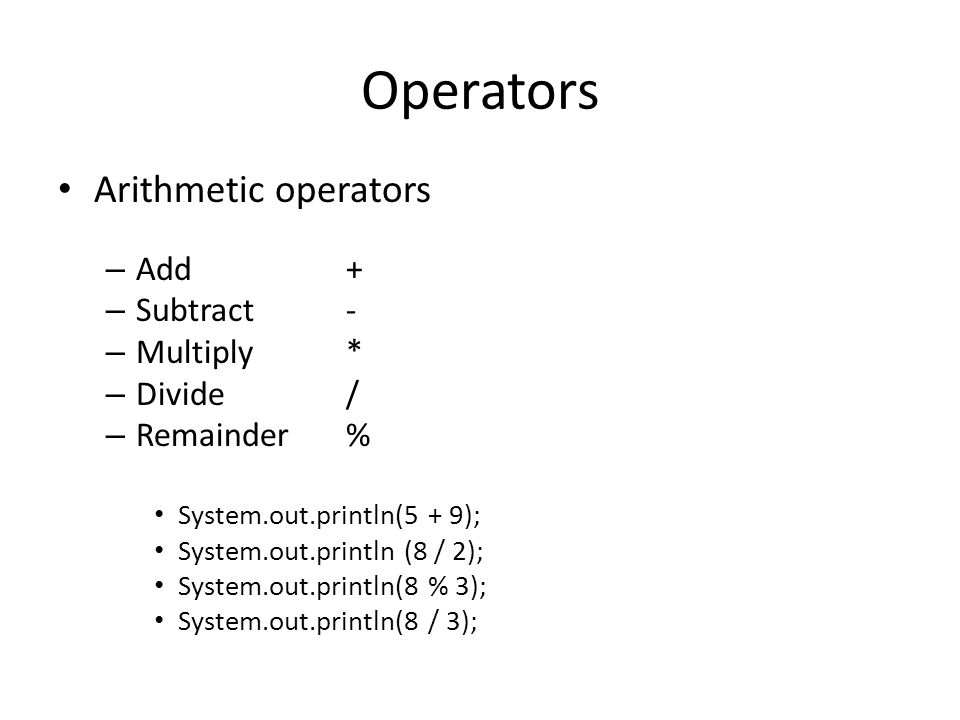 Operators

• Arithmetic operators

– Add + 
– Subtract - 
– Multiply * 
– Divide / 
– Remainder %

• System.out.println(5 + 9);
• System.out.println (8 / 2);
• System.out.println(8 % 3);
• System.out.println(8 / 3);